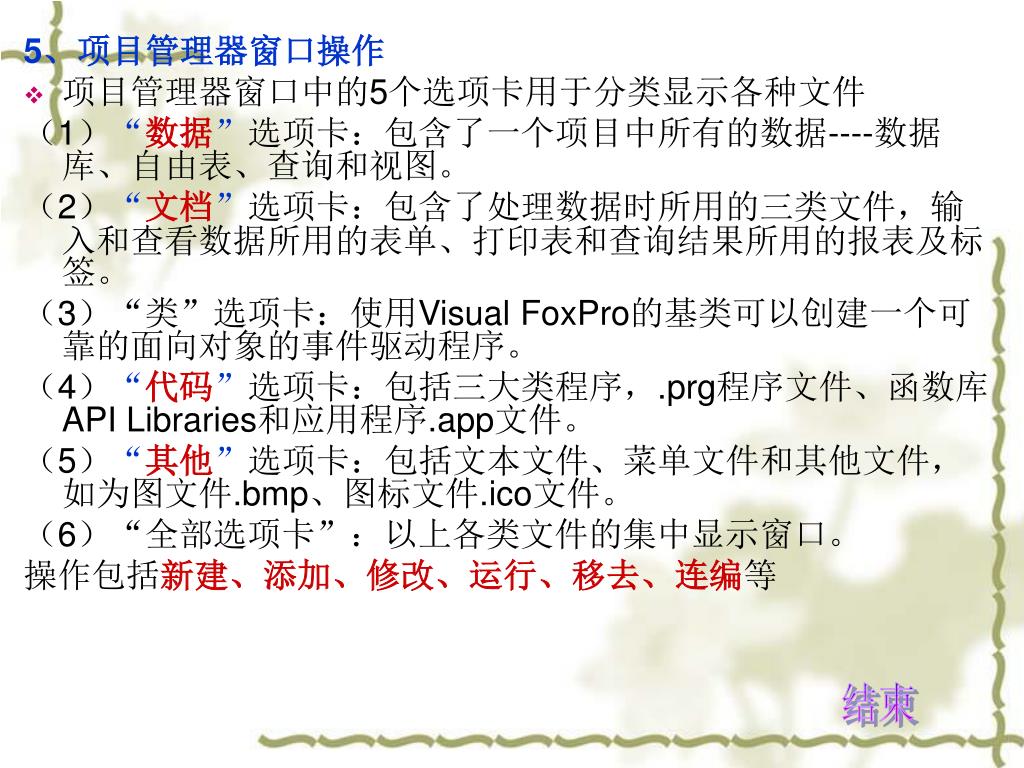 5、项目管理器窗口操作

❖ 项目管理器窗口中的5个选项卡用于分类显示各种文件

（1）“数据”选项卡：包含了一个项目中所有的数据----数据库、自由表、查询和视图。

（2）“文档”选项卡：包含了处理数据时所用的三类文件，输入和查看数据所用的表单、打印表和查询结果所用的报表及标签。

（3）“类”选项卡：使用Visual FoxPro的基类可以创建一个可靠的面向对象的事件驱动程序。

（4）“代码”选项卡：包括三大类程序，.prg程序文件、函数库API Libraries和应用程序.app文件。

（5）“其他”选项卡：包括文本文件、菜单文件和其他文件，如为图文件.bmp、图标文件.ico文件。

（6）“全部选项卡”：以上各类文件的集中显示窗口。

操作包括新建、添加、修改、运行、移去、连编等

结束